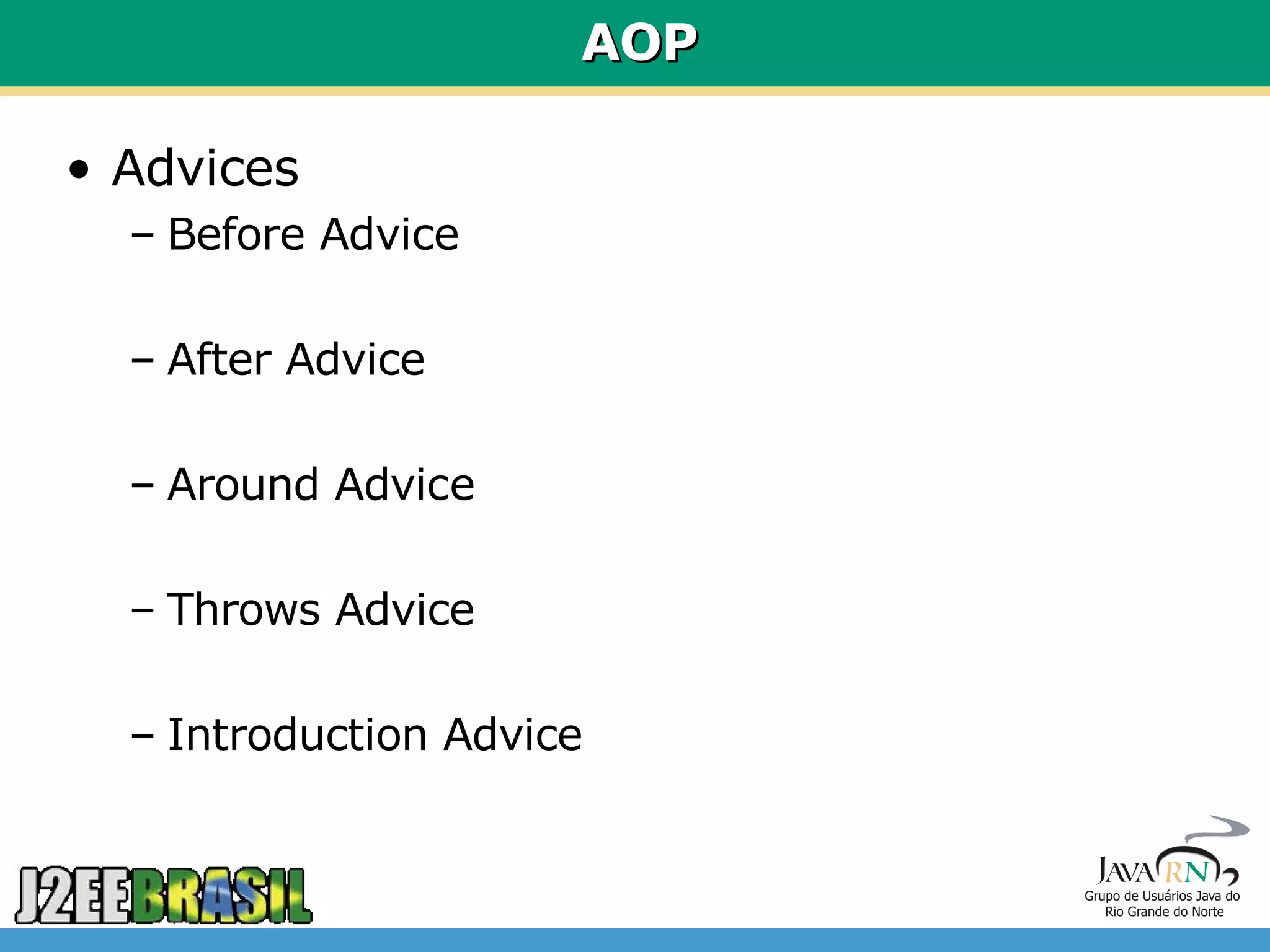 AOP

• Advices
– Before Advice
– After Advice
– Around Advice
– Throws Advice
– Introduction Advice

J2EEBRASIL

JAVARN
Grupo de Usuários Java do Rio Grande do Norte